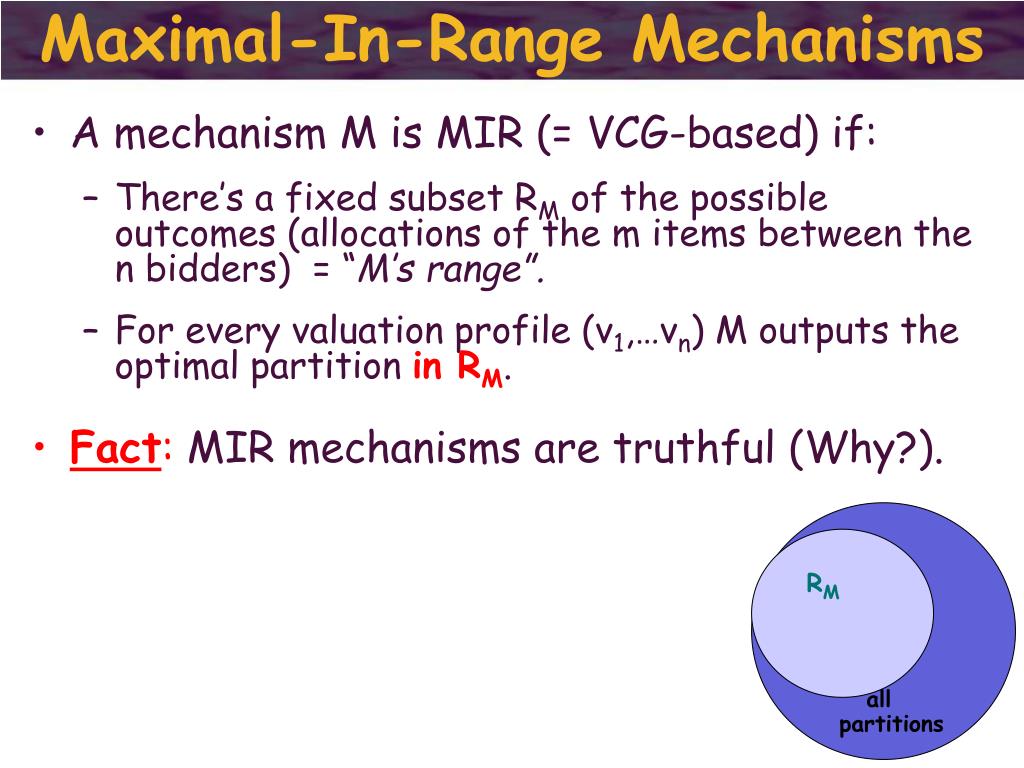 Maximal-In-Range Mechanisms

• A mechanism M is MIR (= VCG-based) if:
– There's a fixed subset $R_M$ of the possible outcomes (allocations of the m items between the n bidders) = "M's range".
– For every valuation profile ($v_1$,…$v_n$) M outputs the optimal partition in $R_M$.

• Fact: MIR mechanisms are truthful (Why?).

$R_M$

all partitions